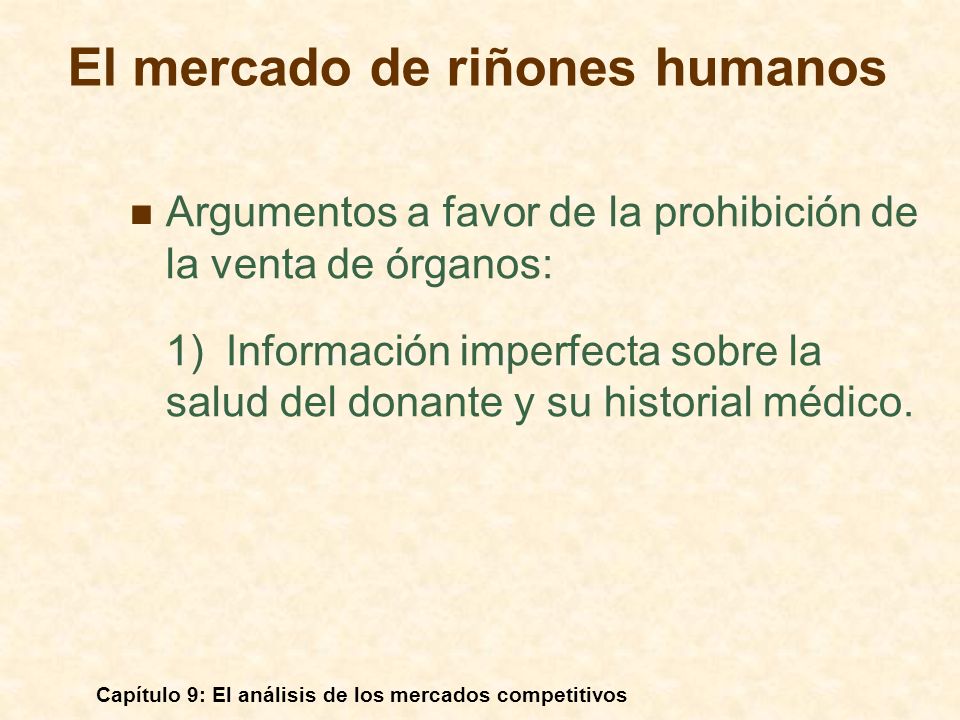 El mercado de riñones humanos

Argumentos a favor de la prohibición de la venta de órganos:

1) Información imperfecta sobre la salud del donante y su historial médico.

Capítulo 9: El análisis de los mercados competitivos